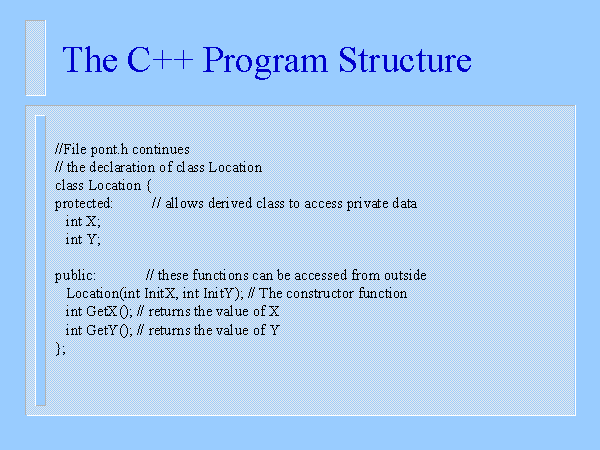 The C++ Program Structure

//File pont.h continues
// the declaration of class Location
class Location {
protected: // allows derived class to access private data
int X;
int Y;

public: // these functions can be accessed from outside
Location(int InitX, int InitY); // The constructor function
int GetX(); // returns the value of X
int GetY(); // returns the value of Y
};